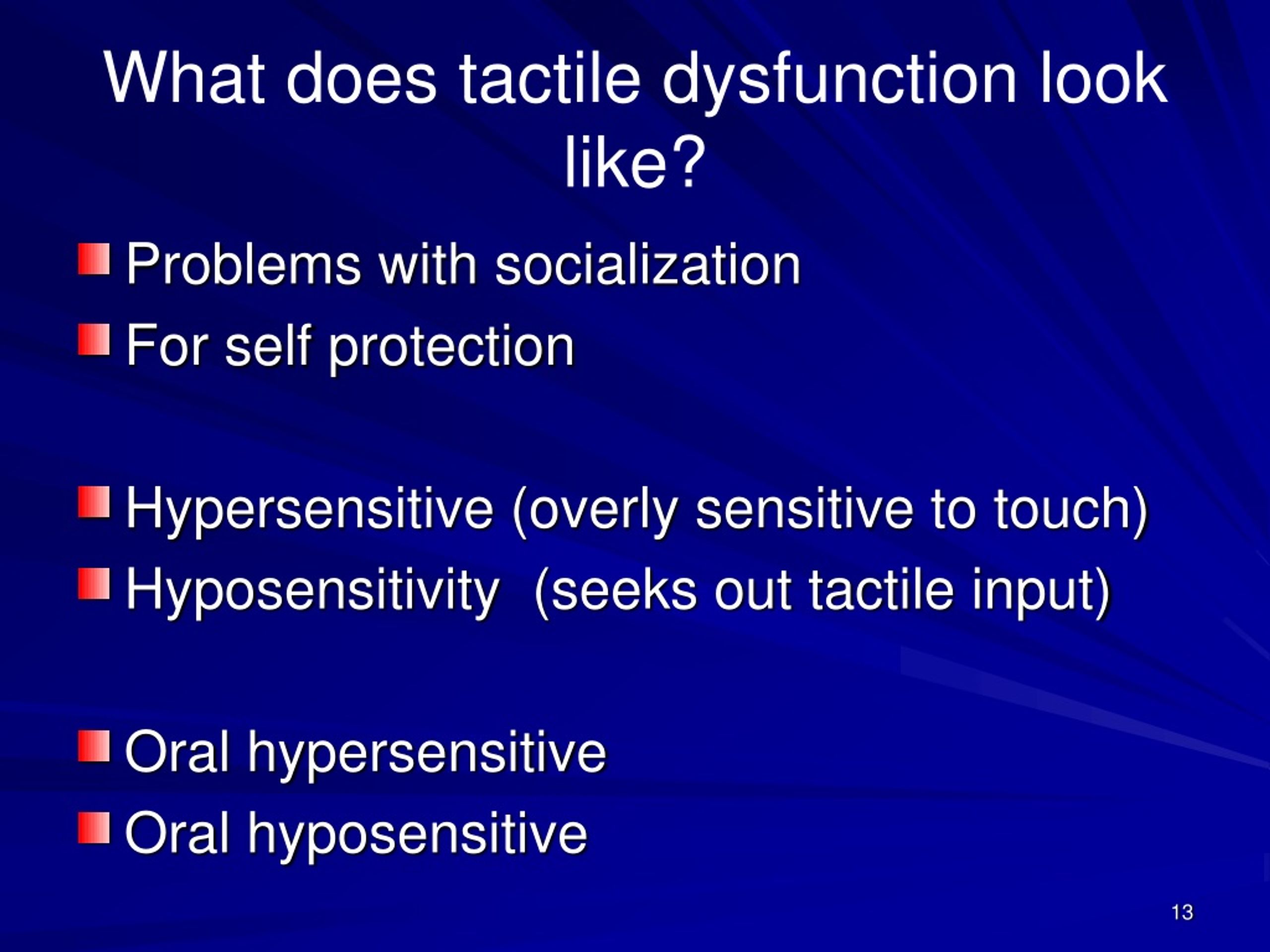 What does tactile dysfunction look like?

Problems with socialization
For self protection

Hypersensitive (overly sensitive to touch)
Hyposensitivity (seeks out tactile input)

Oral hypersensitive
Oral hyposensitive

13